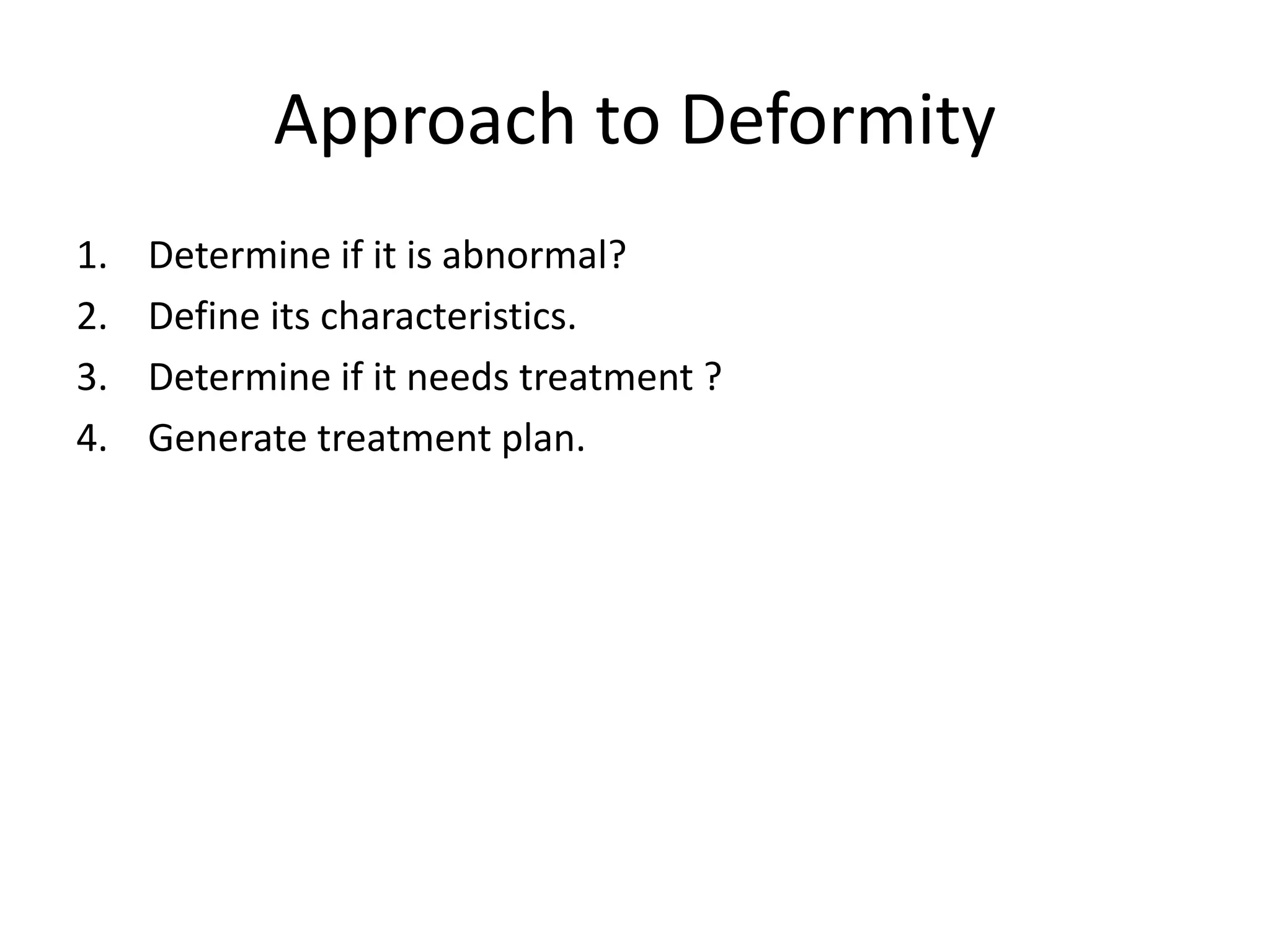 Approach to Deformity

1. Determine if it is abnormal?
2. Define its characteristics.
3. Determine if it needs treatment ?
4. Generate treatment plan.